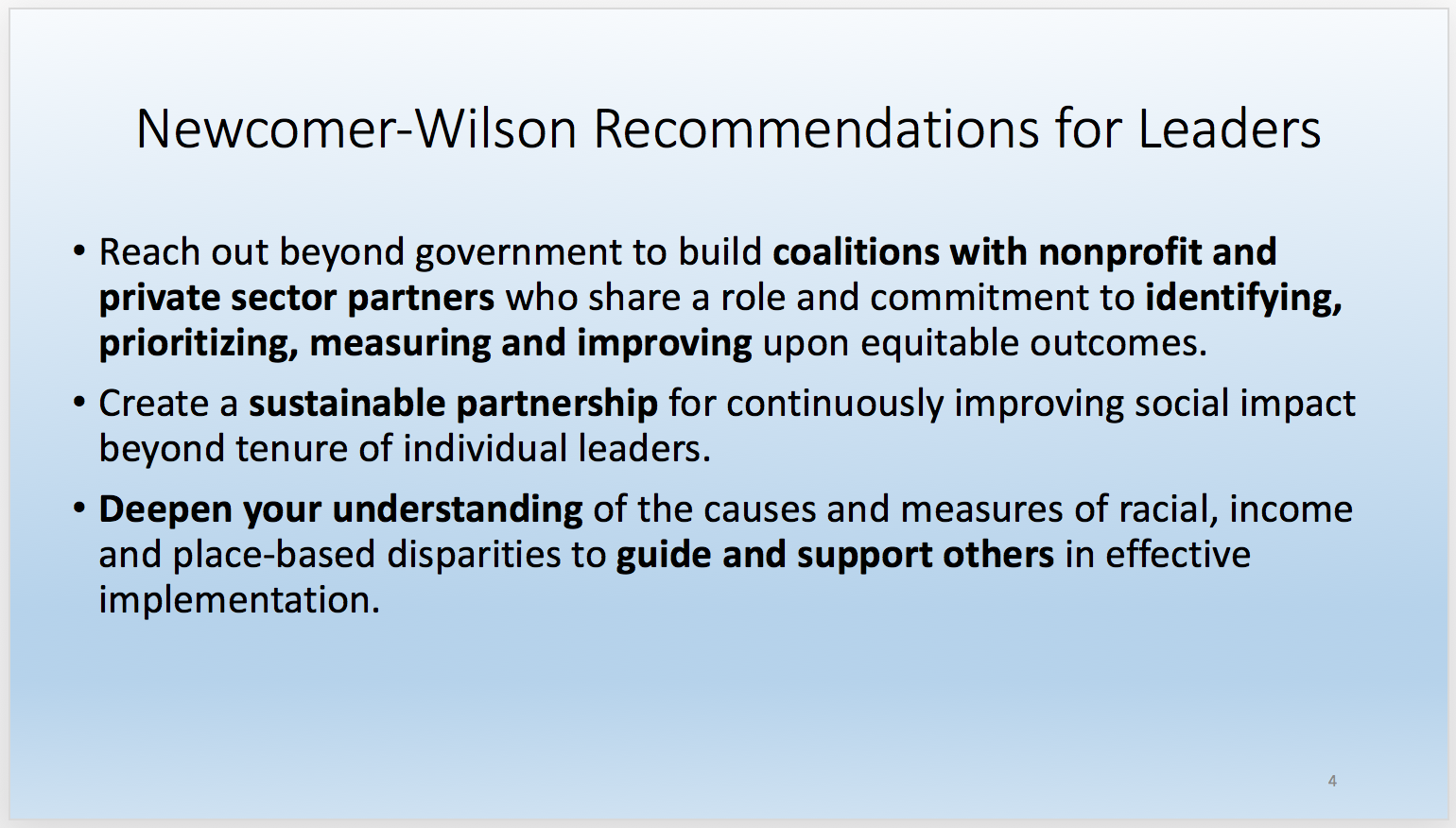 Newcomer-Wilson Recommendations for Leaders

• Reach out beyond government to build coalitions with nonprofit and private sector partners who share a role and commitment to identifying, prioritizing, measuring and improving upon equitable outcomes.

• Create a sustainable partnership for continuously improving social impact beyond tenure of individual leaders.

• Deepen your understanding of the causes and measures of racial, income and place-based disparities to guide and support others in effective implementation.

4